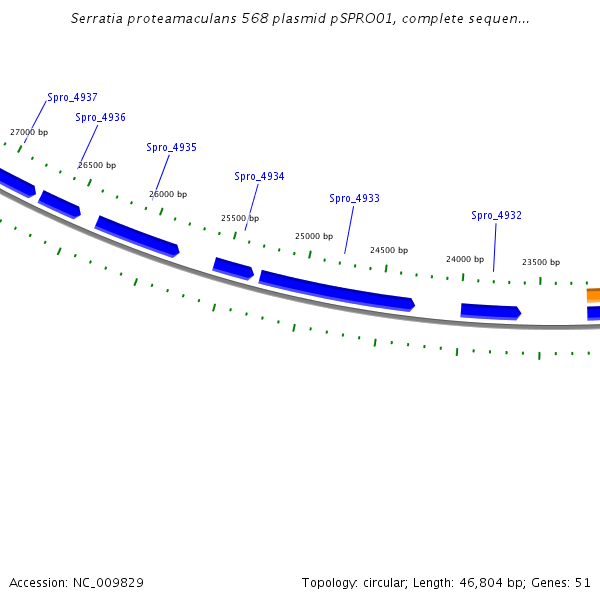 Serratia proteamaculans 568 plasmid pSPRO01, complete sequen...

Spro_4937
Spro_4936
Spro_4935
Spro_4934
Spro_4933
Spro_4932

27000 bp
26500 bp
26000 bp
25500 bp
25000 bp
24500 bp
24000 bp
23500 bp

Accession: NC_009829

Topology: circular; Length: 46,804 bp; Genes: 51